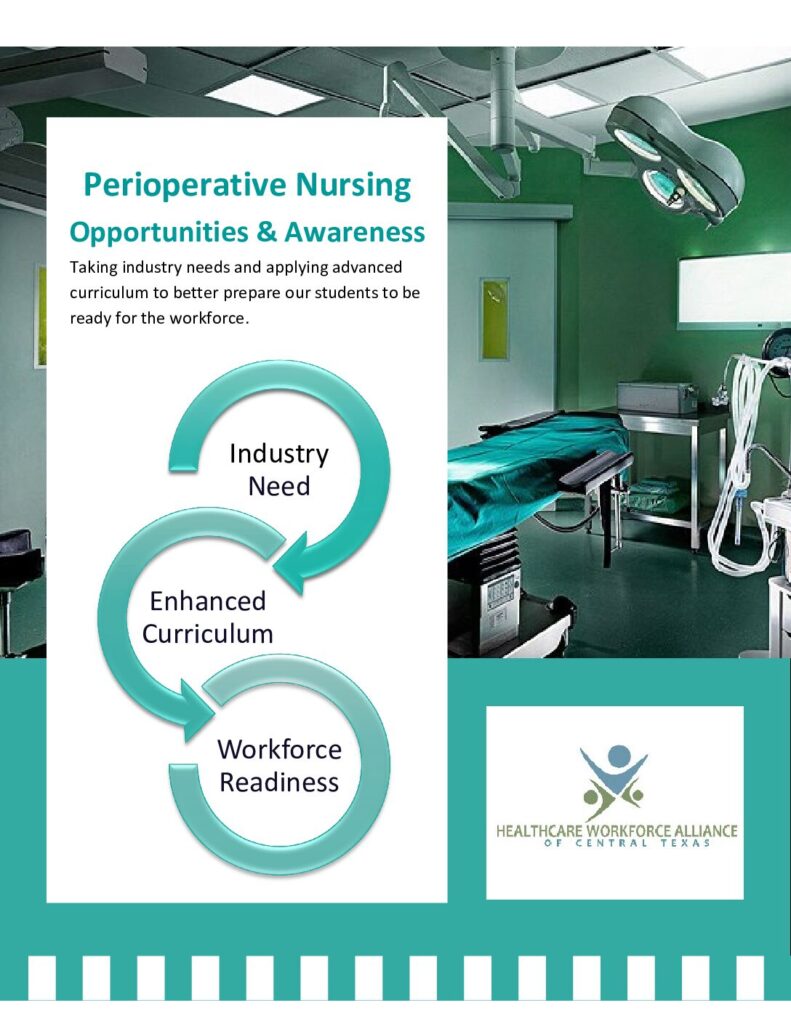 Perioperative Nursing
Opportunities & Awareness

Taking industry needs and applying advanced curriculum to better prepare our students to be ready for the workforce.

Industry Need

Enhanced Curriculum

Workforce Readiness

HEALTHCARE WORKFORCE ALLIANCE
OF CENTRAL TEXAS